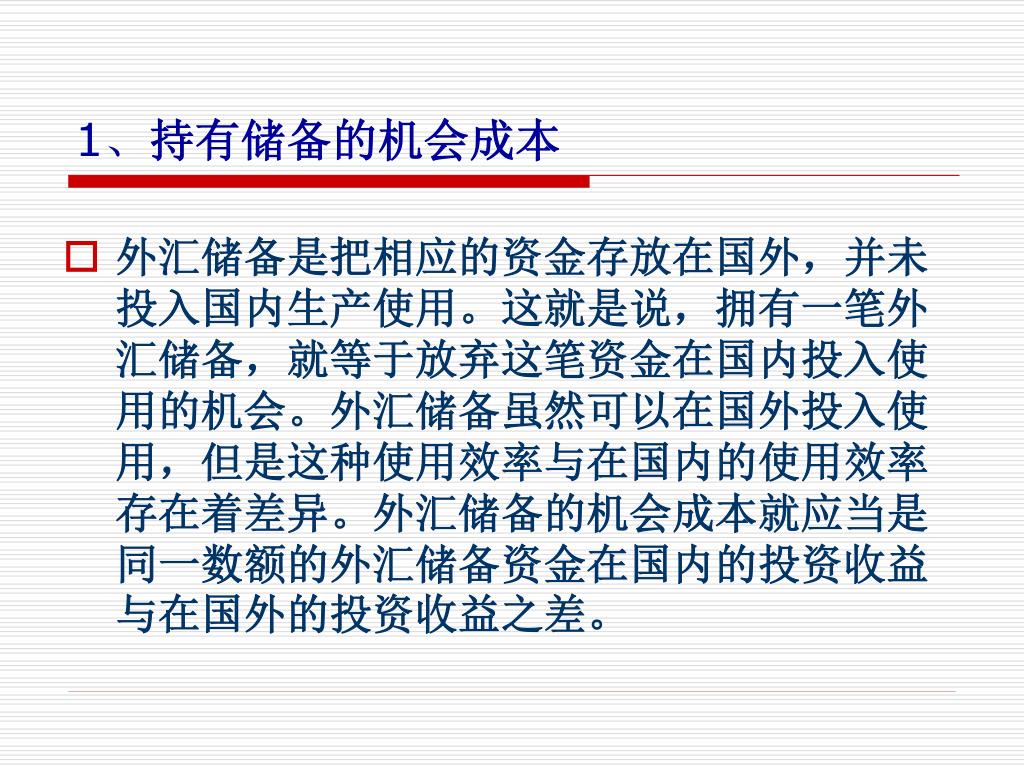 1、持有储备的机会成本

外汇储备是把相应的资金存放在国外，并未投入国内生产使用。这就是说，拥有一笔外汇储备，就等于放弃这笔资金在国内投入使用的机会。外汇储备虽然可以在国外投入使用，但是这种使用效率与在国内的使用效率存在着差异。外汇储备的机会成本就应当是同一数额的外汇储备资金在国内的投资收益与在国外的投资收益之差。